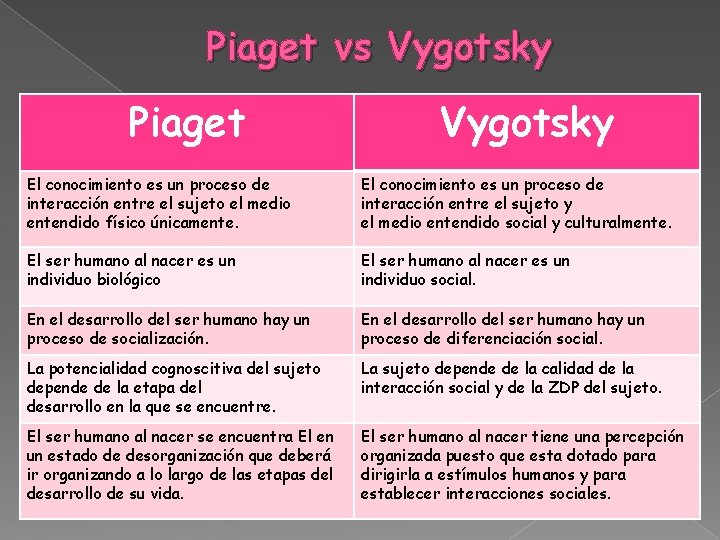 Piaget vs Vygotsky

| Piaget | Vygotsky |
|---|---|
| El conocimiento es un proceso de interacción entre el sujeto el medio entendido físico únicamente. | El conocimiento es un proceso de interacción entre el sujeto y el medio entendido social y culturalmente. |
| El ser humano al nacer es un individuo biológico | El ser humano al nacer es un individuo social. |
| En el desarrollo del ser humano hay un proceso de socialización. | En el desarrollo del ser humano hay un proceso de diferenciación social. |
| La potencialidad cognoscitiva del sujeto depende de la etapa del desarrollo en la que se encuentre. | La sujeto depende de la calidad de la interacción social y de la ZDP del sujeto. |
| El ser humano al nacer se encuentra El en un estado de desorganización que deberá ir organizando a lo largo de las etapas del desarrollo de su vida. | El ser humano al nacer tiene una percepción organizada puesto que esta dotado para dirigirla a estímulos humanos y para establecer interacciones sociales. |